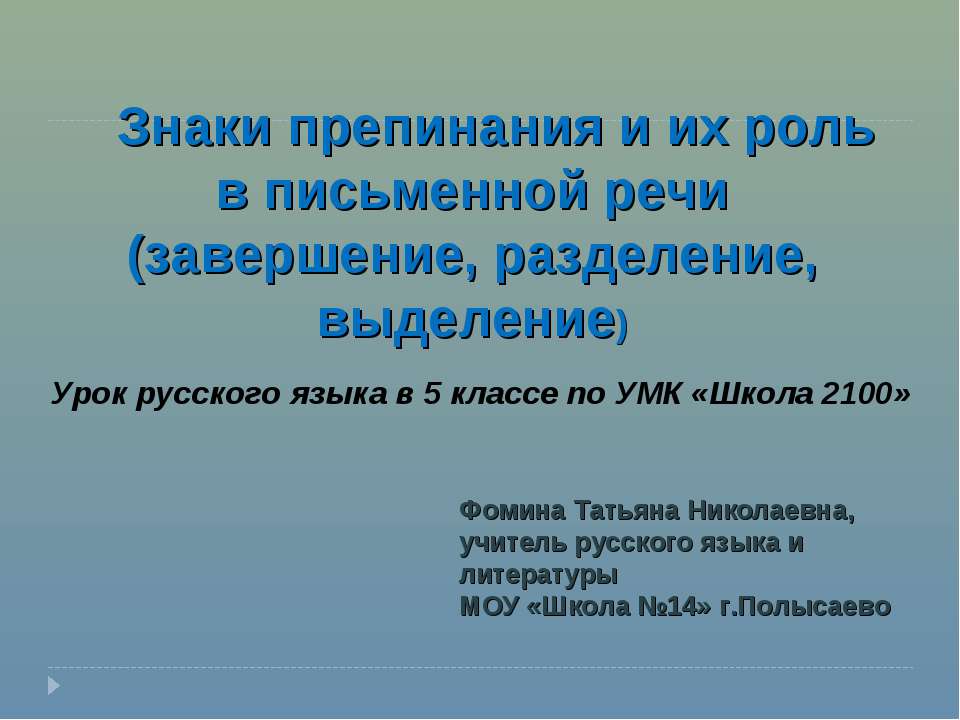 Знаки препинания и их роль в письменной речи (завершение, разделение, выделение)

Урок русского языка в 5 классе по УМК «Школа 2100»

Фомина Татьяна Николаевна, учитель русского языка и литературы
МОУ «Школа №14» г.Полысаево